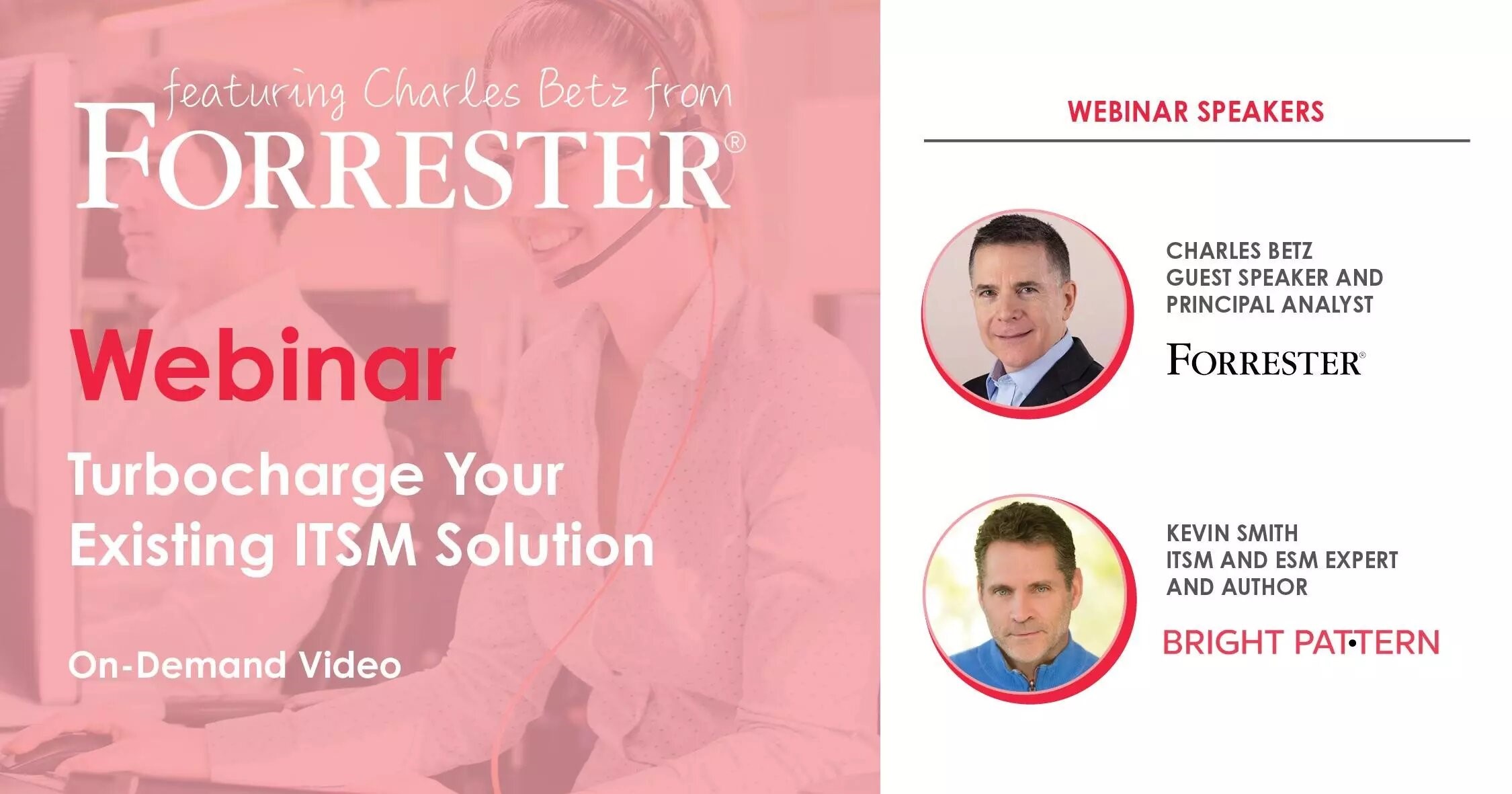 featuring Charles Betz from
FORRESTER®

Webinar

Turbocharge Your Existing ITSM Solution

On-Demand Video

WEBINAR SPEAKERS

CHARLES BETZ
GUEST SPEAKER AND PRINCIPAL ANALYST

FORRESTER®

KEVIN SMITH
ITSM AND ESM EXPERT AND AUTHOR

BRIGHT PATTERN